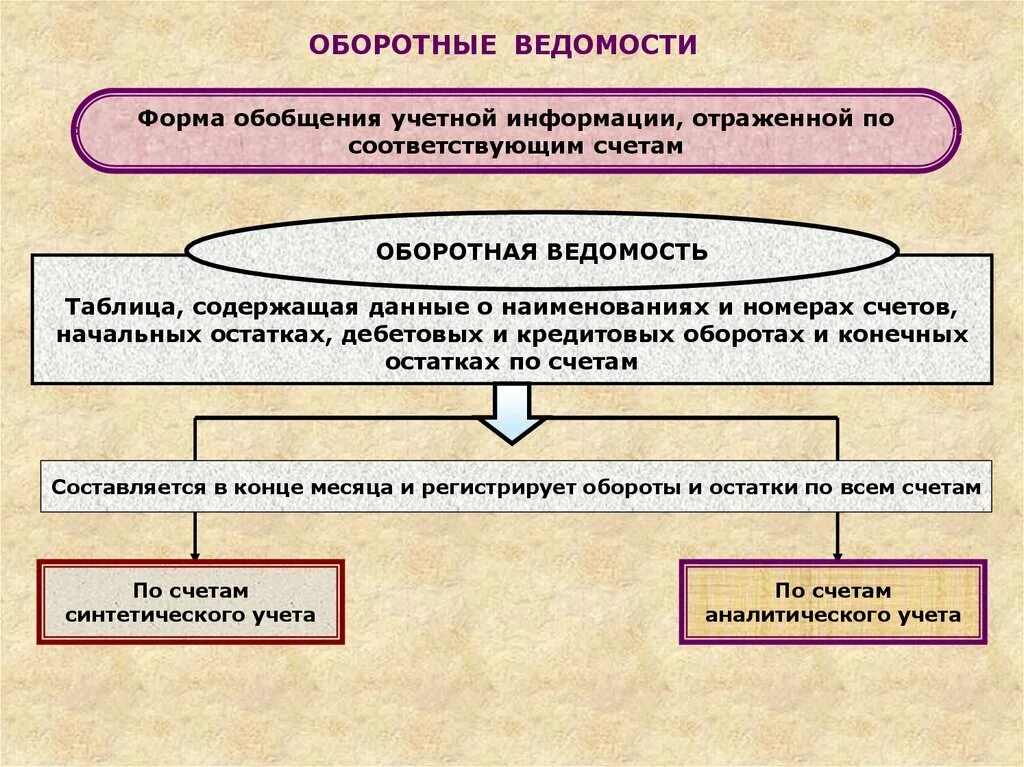 ОБОРОТНЫЕ ВЕДОМОСТИ

Форма обобщения учетной информации, отраженной по соответствующим счетам

ОБОРОТНАЯ ВЕДОМОСТЬ

Таблица, содержащая данные о наименованиях и номерах счетов, начальных остатках, дебетовых и кредитовых оборотах и конечных остатках по счетам

Составляется в конце месяца и регистрирует обороты и остатки по всем счетам

По счетам синтетического учета

По счетам аналитического учета